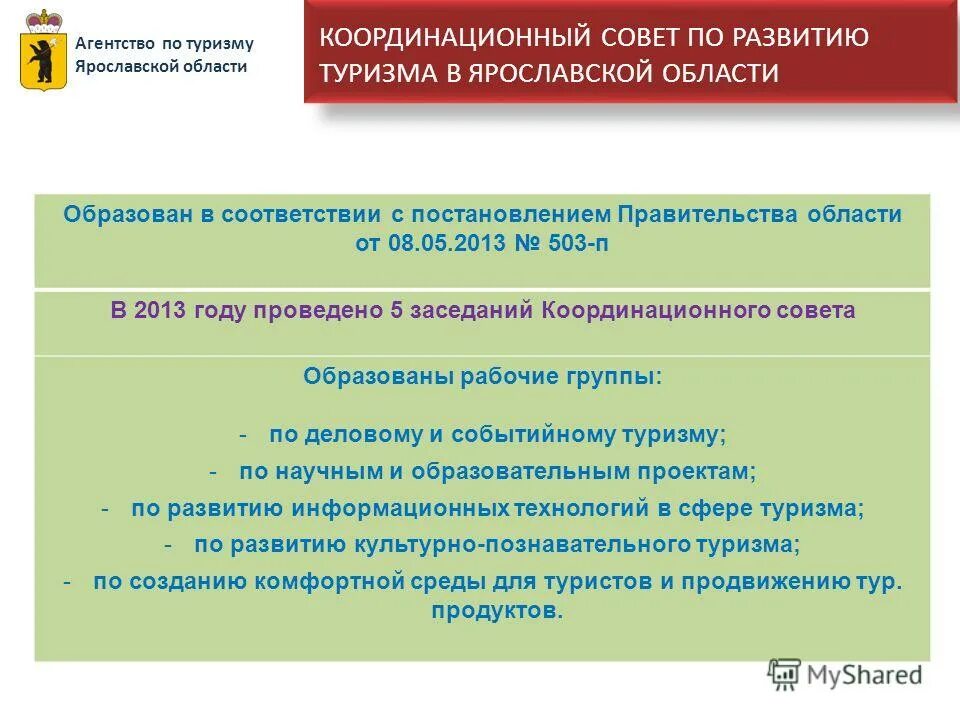 Агентство по туризму Ярославской области

КООРДИНАЦИОННЫЙ СОВЕТ ПО РАЗВИТИЮ ТУРИЗМА В ЯРОСЛАВСКОЙ ОБЛАСТИ

Образован в соответствии с постановлением Правительства области от 08.05.2013 № 503-п

В 2013 году проведено 5 заседаний Координационного совета

Образованы рабочие группы:

- по деловому и событийному туризму;
- по научным и образовательным проектам;
- по развитию информационных технологий в сфере туризма;
- по развитию культурно-познавательного туризма;
- по созданию комфортной среды для туристов и продвижению тур. продуктов.

MyShared